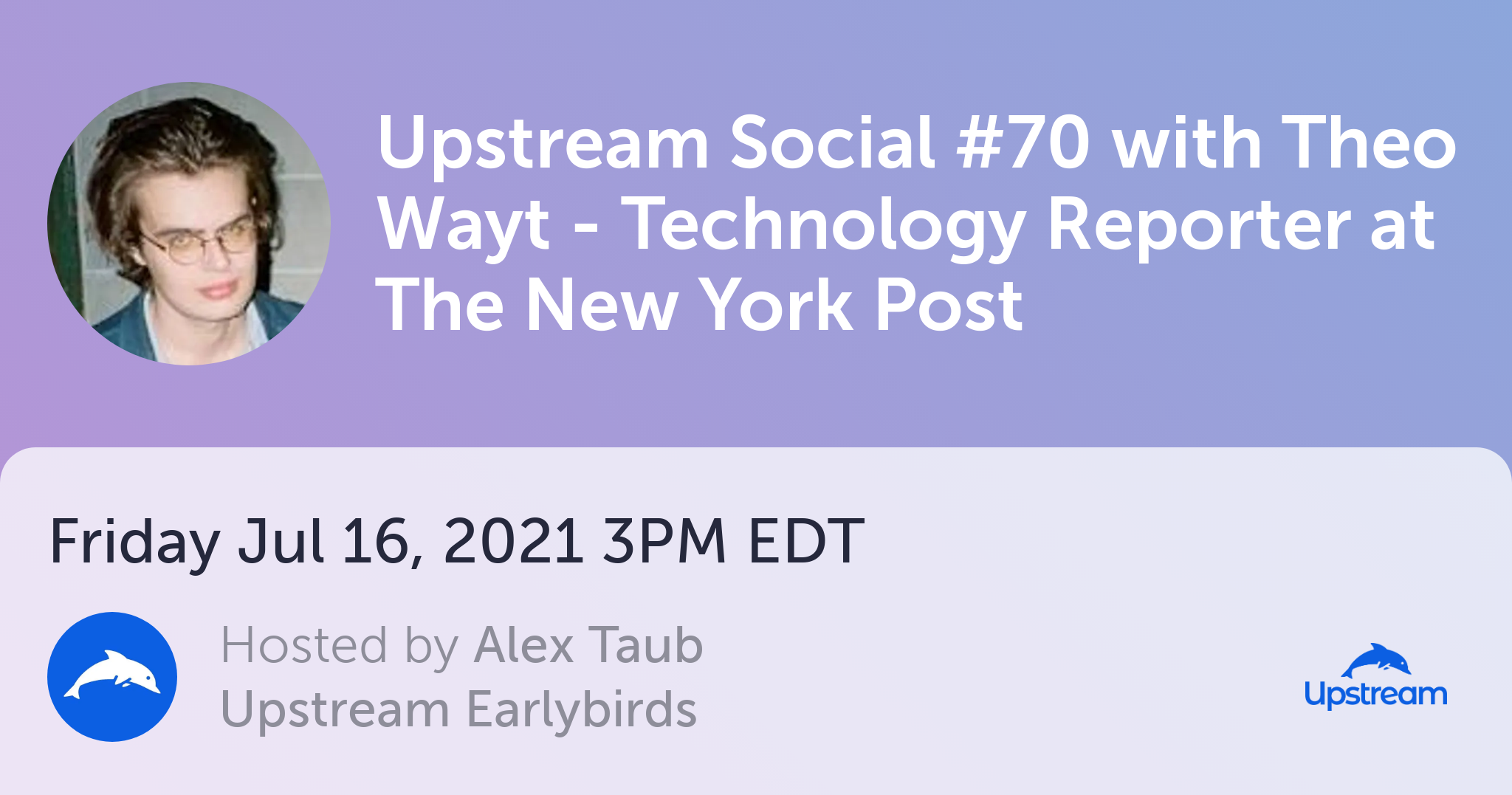 Upstream Social #70 with Theo Wayt - Technology Reporter at The New York Post

Friday Jul 16, 2021 3PM EDT

Hosted by Alex Taub
Upstream Earlybirds

Upstream